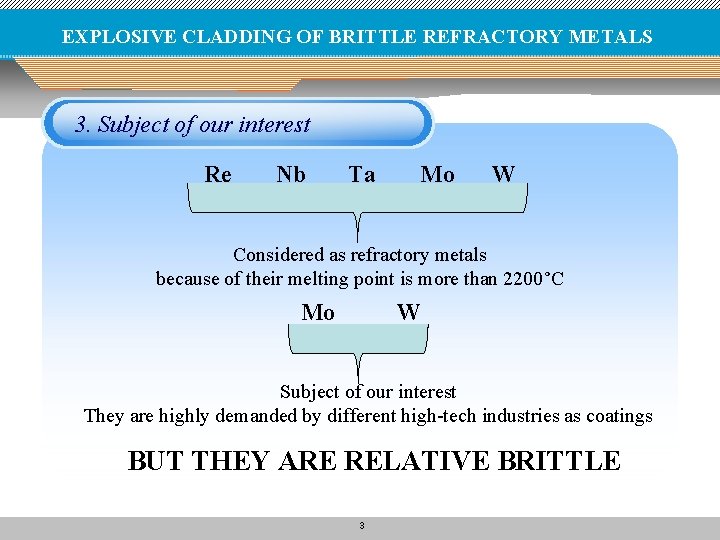 EXPLOSIVE CLADDING OF BRITTLE REFRACTORY METALS

3. Subject of our interest

Re Nb Ta Mo W

Considered as refractory metals
because of their melting point is more than 2200°C

Mo W

Subject of our interest
They are highly demanded by different high-tech industries as coatings

BUT THEY ARE RELATIVE BRITTLE

3